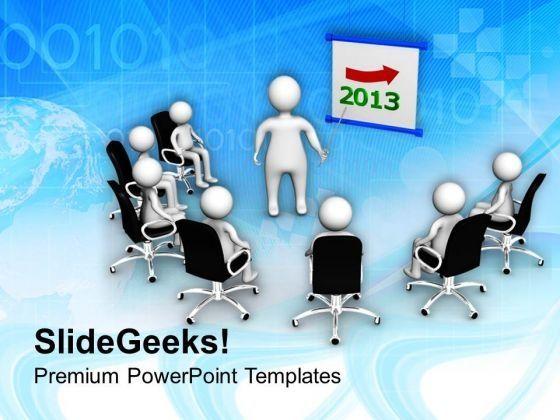 2013

SlideGeeks!

Premium PowerPoint Templates